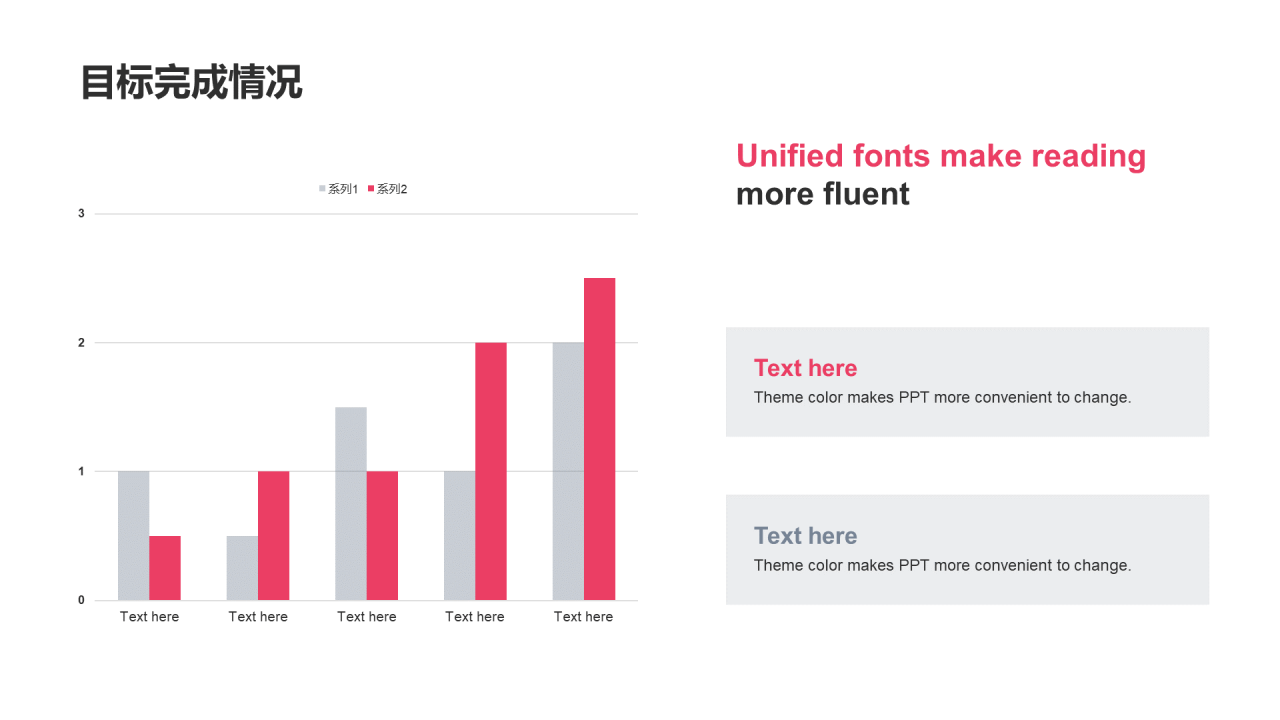 目标完成情况

系列1 系列2

3
2
1
0

Text here Text here Text here Text here Text here

Unified fonts make reading more fluent

Text here
Theme color makes PPT more convenient to change.

Text here
Theme color makes PPT more convenient to change.